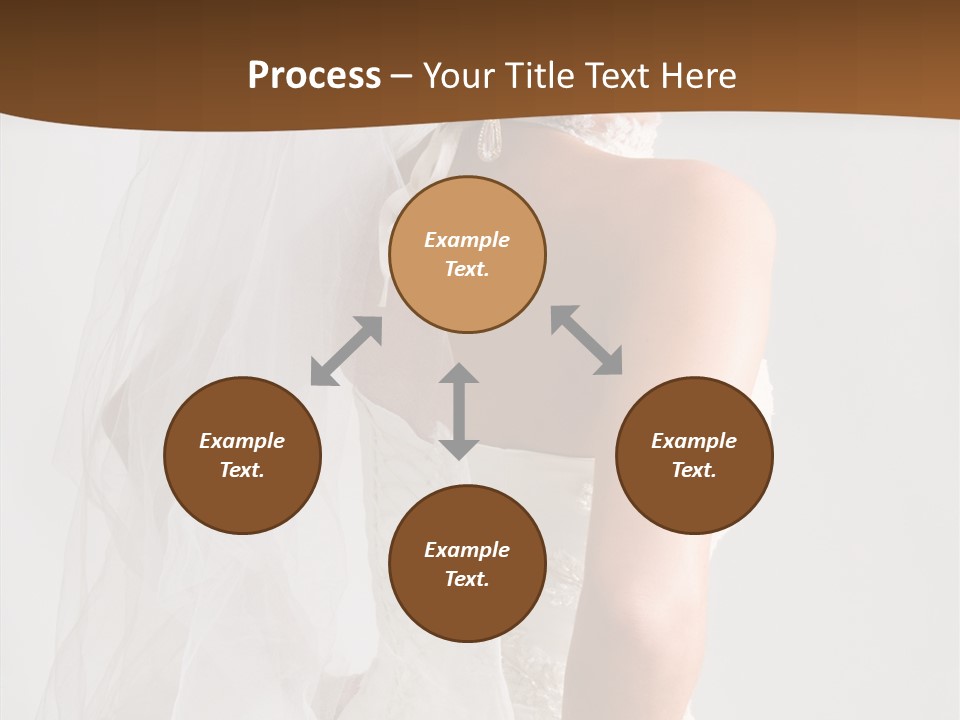 Process – Your Title Text Here

Example Text.

Example Text.

Example Text.

Example Text.